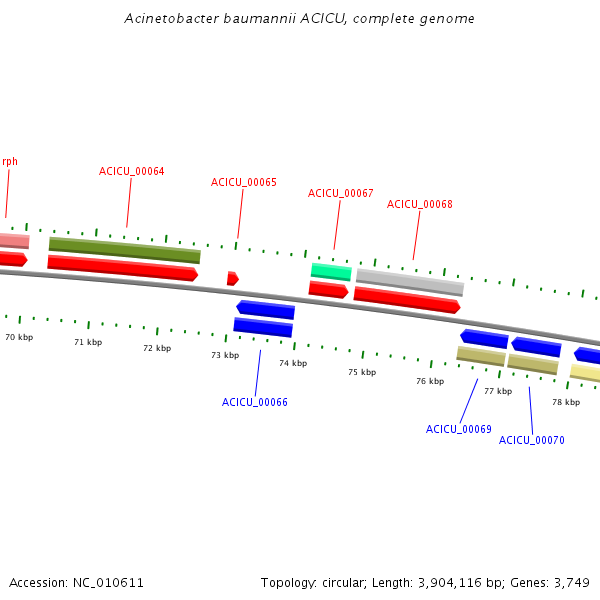 Acinetobacter baumannii ACICU, complete genome

rph
ACICU_00064
ACICU_00065
ACICU_00067
ACICU_00068

70 kbp
71 kbp
72 kbp
73 kbp
74 kbp
75 kbp
76 kbp
77 kbp
78 kbp

ACICU_00066
ACICU_00069
ACICU_00070

Accession: NC_010611

Topology: circular; Length: 3,904,116 bp; Genes: 3,749